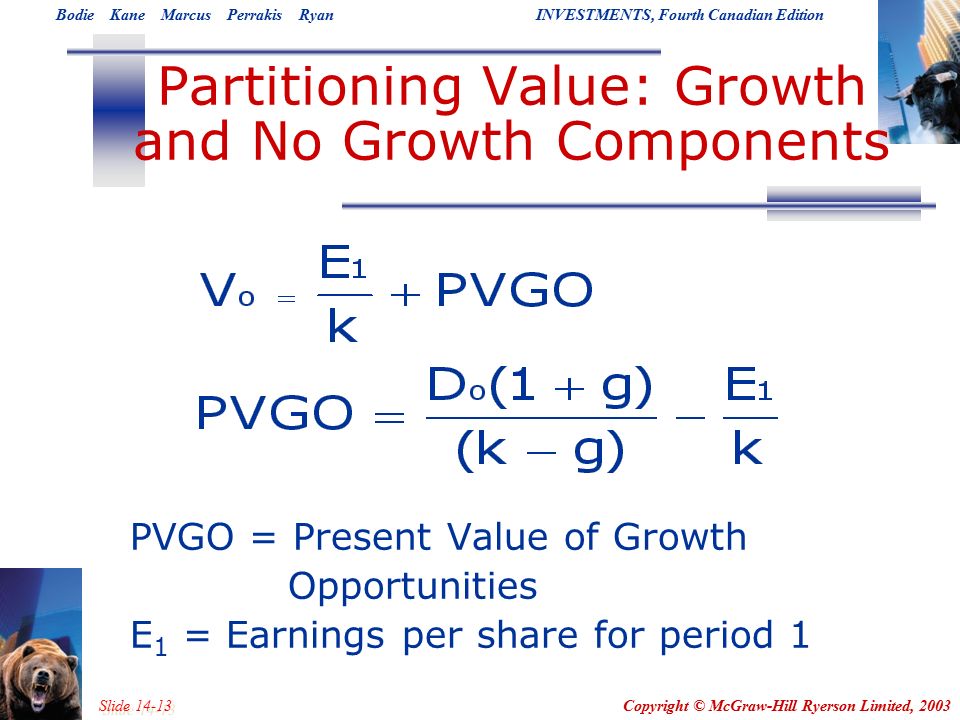 Bodie Kane Marcus Perrakis Ryan

INVESTMENTS, Fourth Canadian Edition

Partitioning Value: Growth and No Growth Components

$V_o = \frac{E_1}{k} + PVGO$

$PVGO = \frac{D_o(1+g)}{(k-g)} - \frac{E_1}{k}$

PVGO = Present Value of Growth Opportunities

$E_1$ = Earnings per share for period 1

Slide 14-13

Copyright © McGraw-Hill Ryerson Limited, 2003